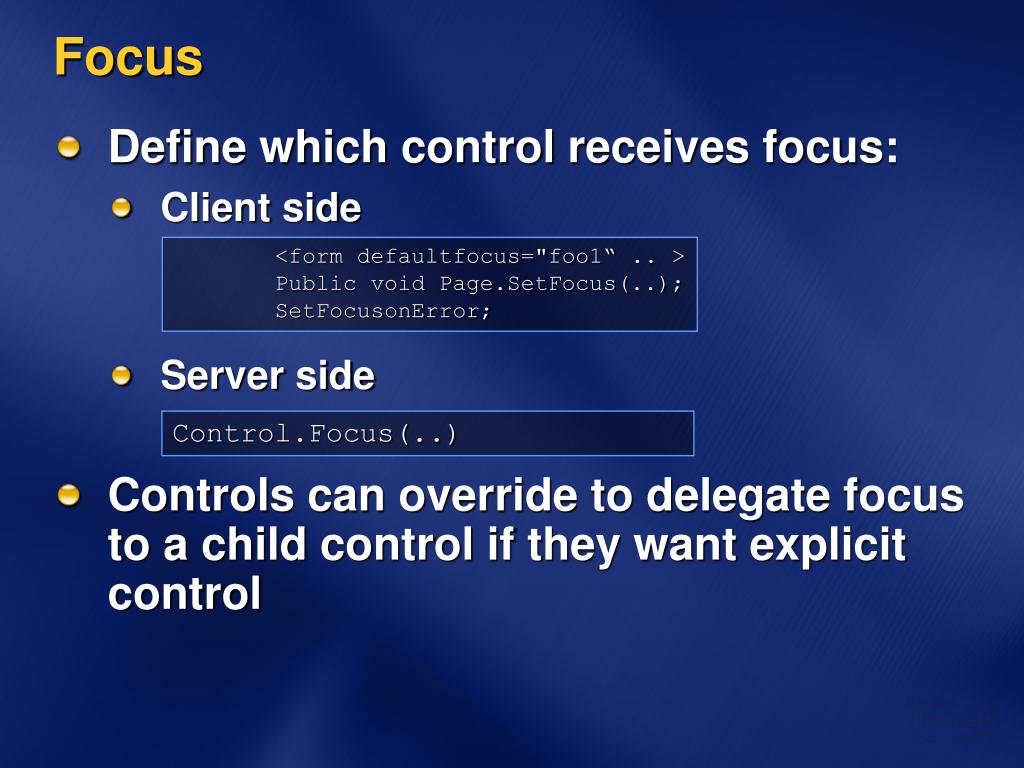 Focus

Define which control receives focus:

Client side

<form defaultfocus="foo1“ .. >
Public void Page.SetFocus(..);
SetFocusonError;

Server side

Control.Focus(..)

Controls can override to delegate focus to a child control if they want explicit control